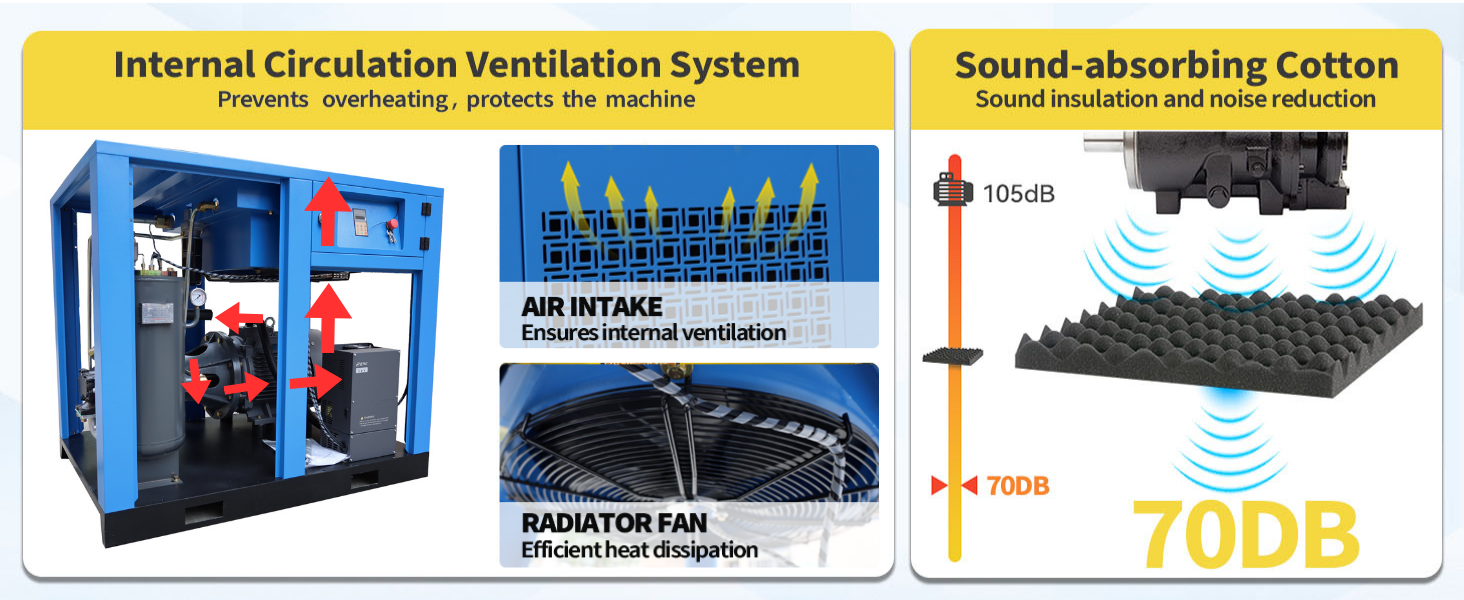 Internal Circulation Ventilation System
Prevents overheating, protects the machine

AIR INTAKE
Ensures internal ventilation

RADIATOR FAN
Efficient heat dissipation

Sound-absorbing Cotton
Sound insulation and noise reduction

105dB

70DB

70DB